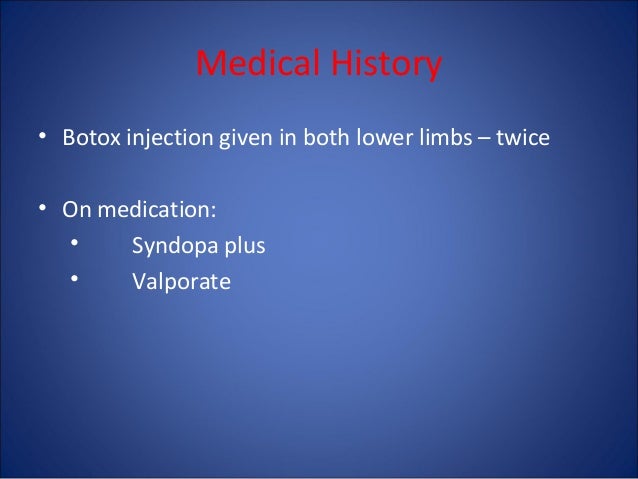 Medical History

• Botox injection given in both lower limbs – twice

• On medication:
  • Syndopa plus
  • Valporate